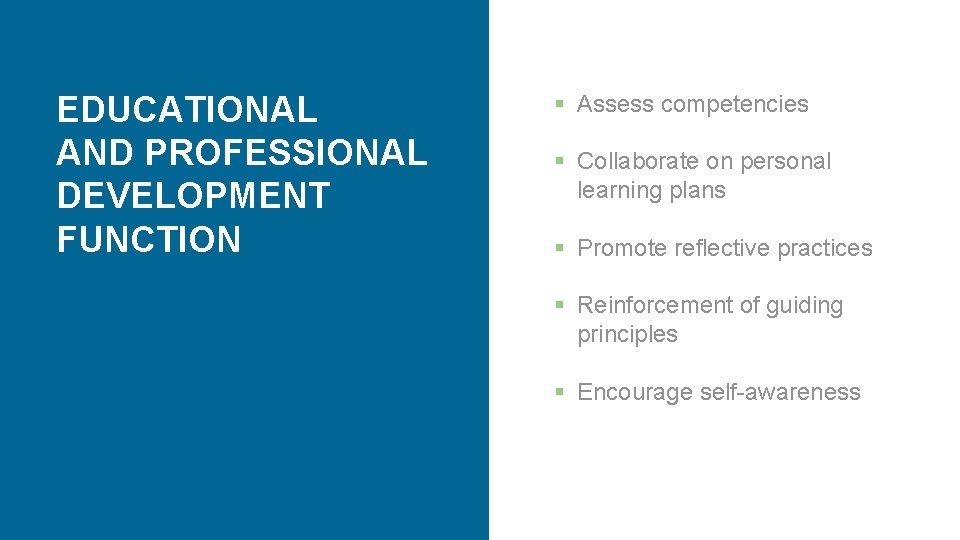 EDUCATIONAL AND PROFESSIONAL DEVELOPMENT FUNCTION

▪ Assess competencies

▪ Collaborate on personal learning plans

▪ Promote reflective practices

▪ Reinforcement of guiding principles

▪ Encourage self-awareness